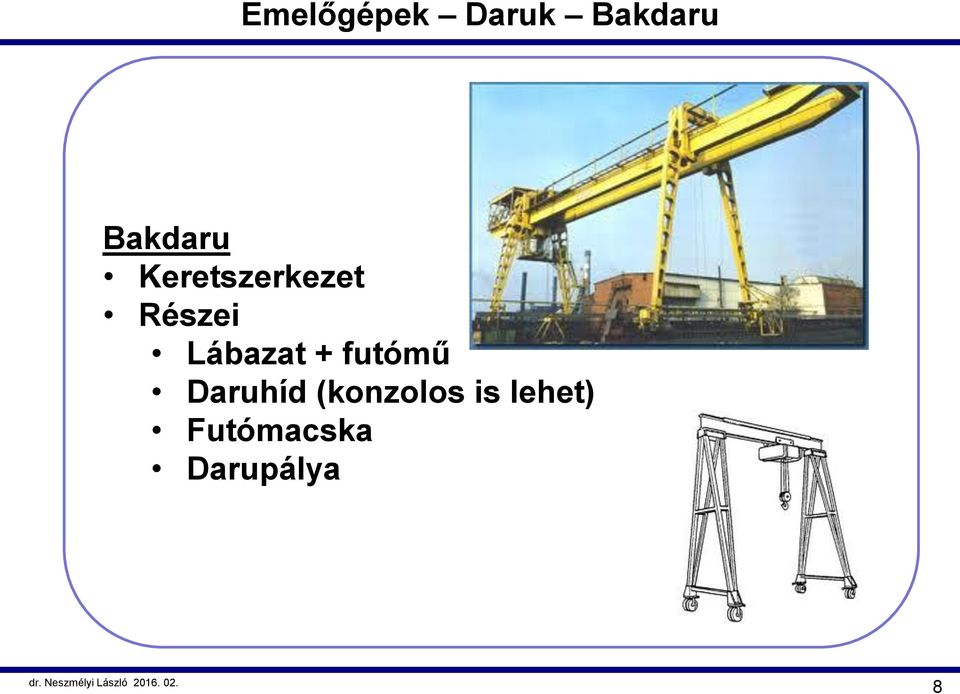 Emelőgépek – Daruk – Bakdaru

Bakdaru
• Keretszerkezet
• Részei
  • Lábazat + futómű
  • Daruhíd (konzolos is lehet)
  • Futómacska
  • Darupálya

dr. Neszmélyi László 2016. 02.

8